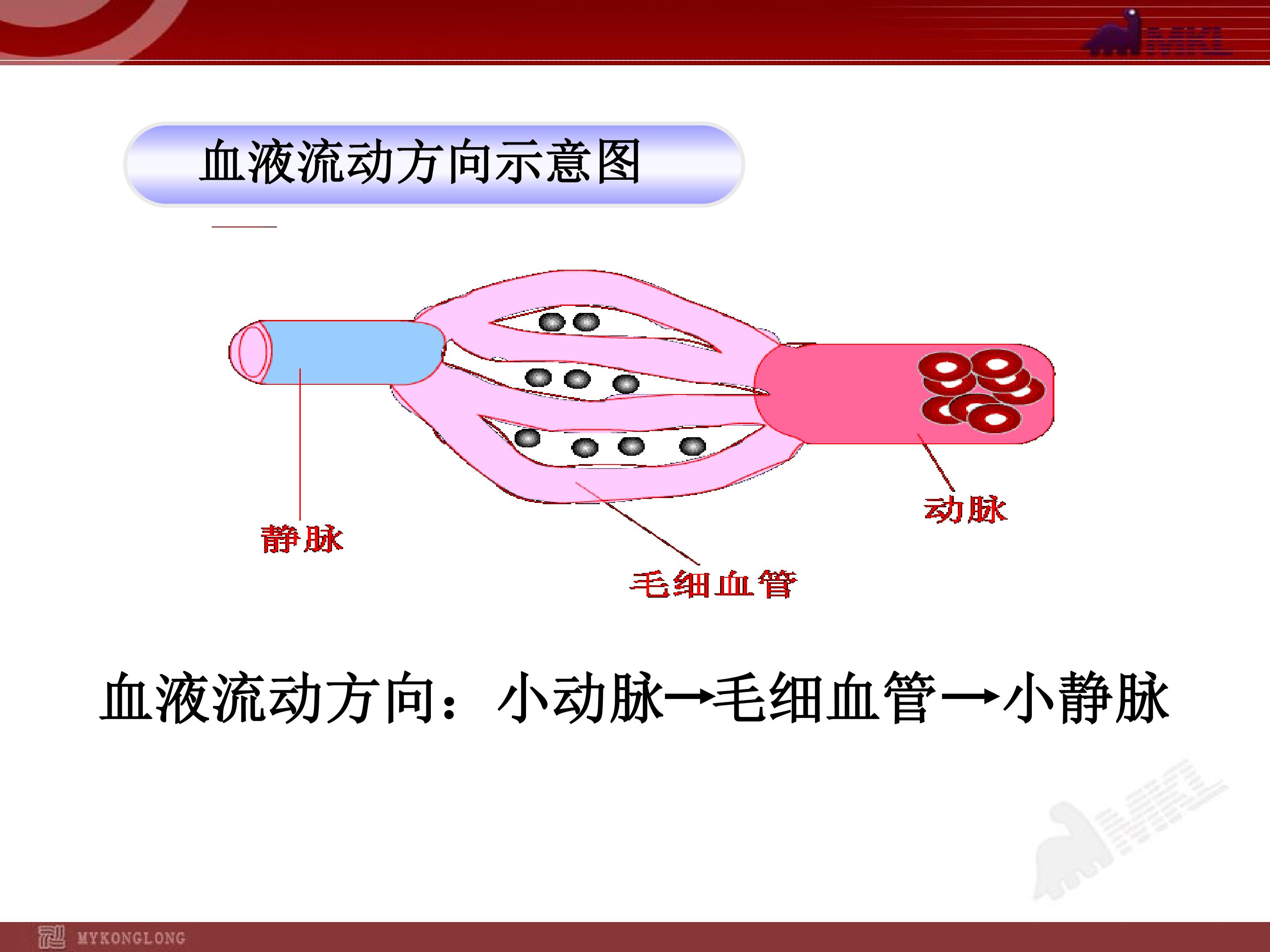 MKL

血液流动方向示意图

静脉

毛细血管

动脉

血液流动方向：小动脉→毛细血管→小静脉

MKL

MYKONGLONG